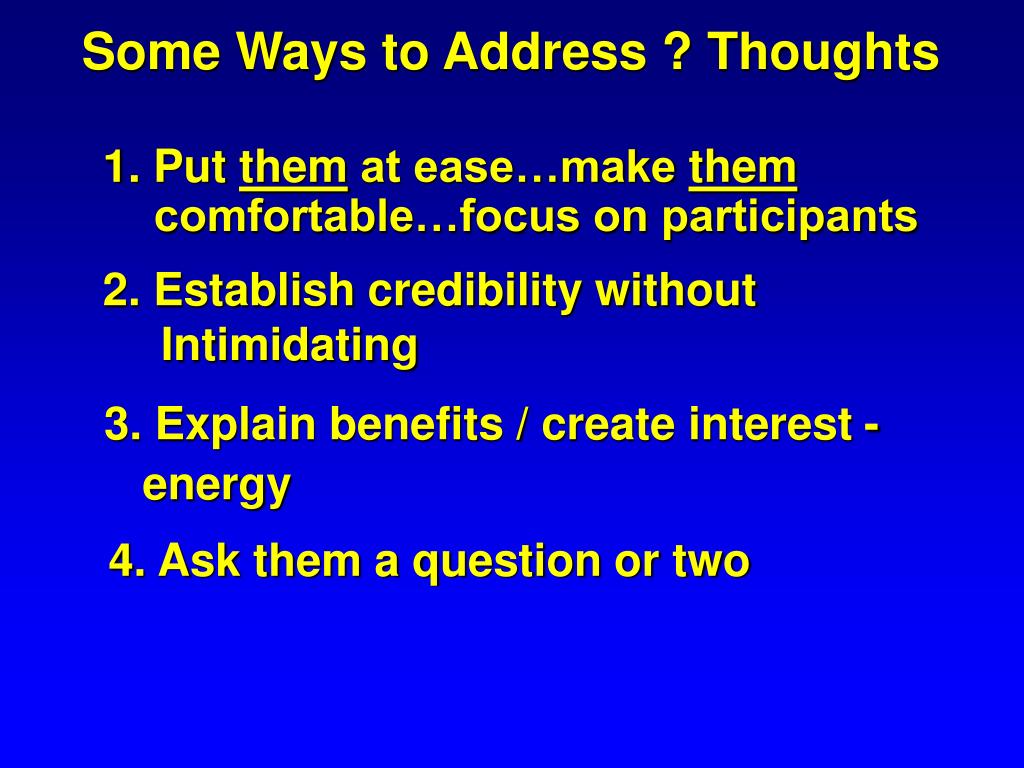 Some Ways to Address ? Thoughts

1. Put them at ease…make them comfortable…focus on participants

2. Establish credibility without Intimidating

3. Explain benefits / create interest - energy

4. Ask them a question or two